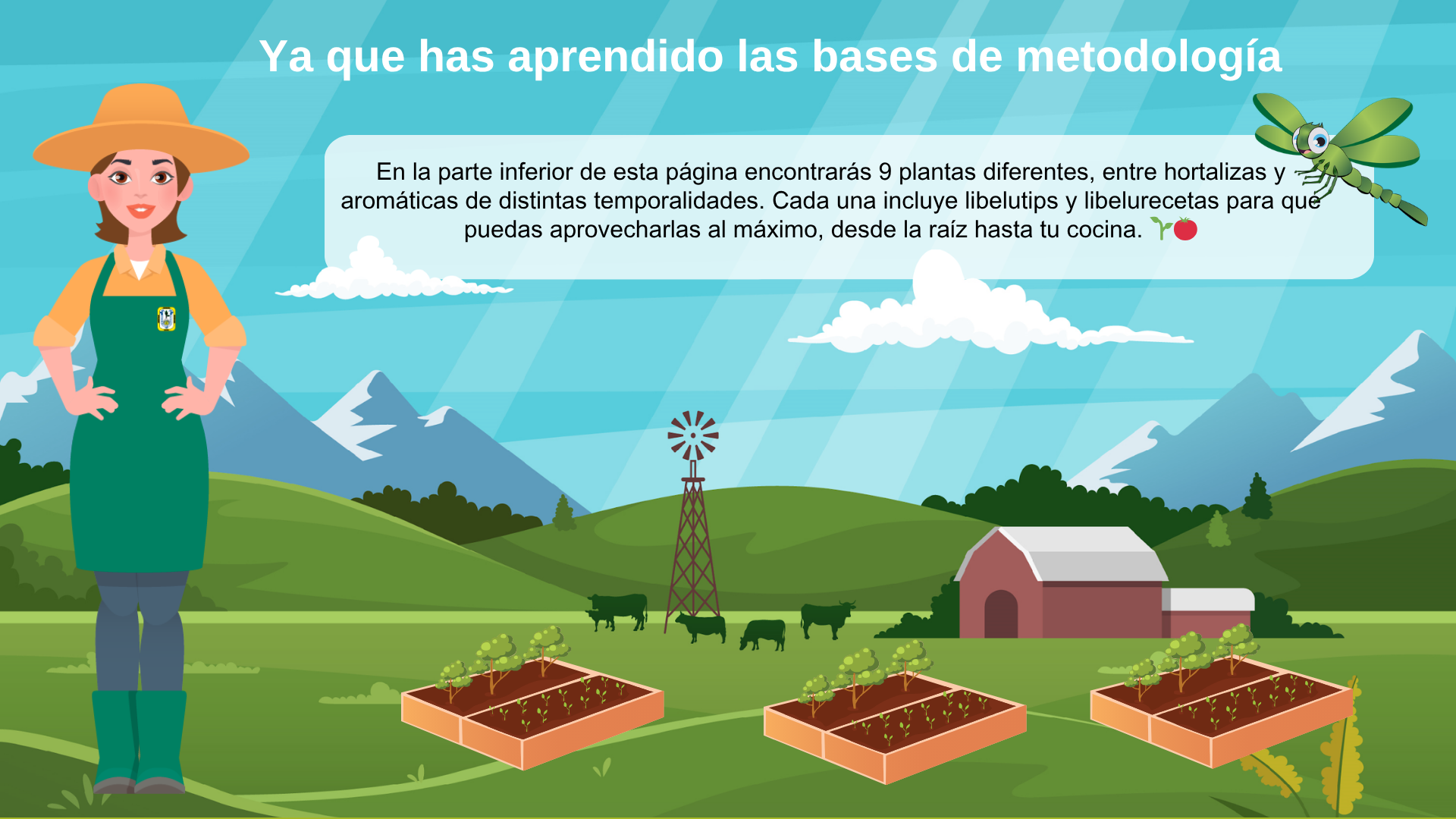 Ya que has aprendido las bases de metodología

En la parte inferior de esta página encontrarás 9 plantas diferentes, entre hortalizas y aromáticas de distintas temporalidades. Cada una incluye libelutips y libelurecetas para que puedas aprovecharlas al máximo, desde la raíz hasta tu cocina. 🌱🍅